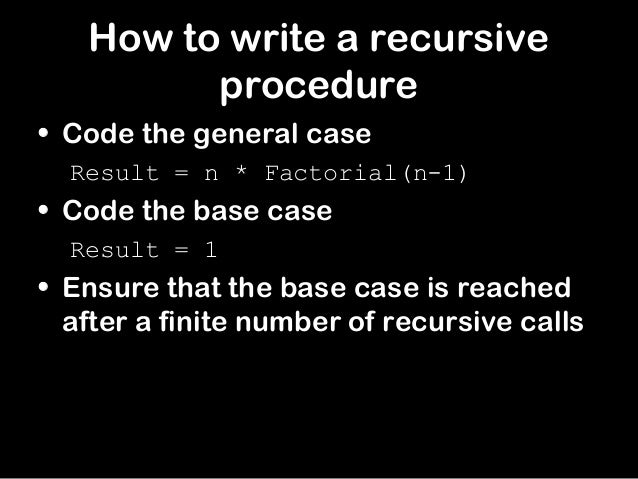 How to write a recursive procedure

• Code the general case

Result = n * Factorial(n-1)

• Code the base case

Result = 1

• Ensure that the base case is reached after a finite number of recursive calls